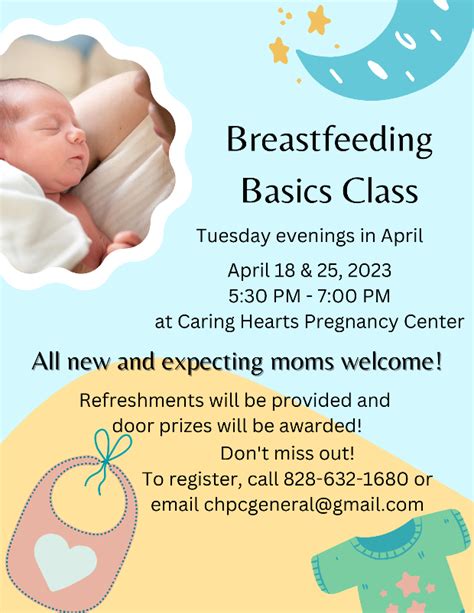 Breastfeeding Basics Class

Tuesday evenings in April

April 18 & 25, 2023
5:30 PM - 7:00 PM
at Caring Hearts Pregnancy Center

All new and expecting moms welcome!

Refreshments will be provided and door prizes will be awarded!

Don't miss out!
To register, call 828-632-1680 or email chpcgeneral@gmail.com